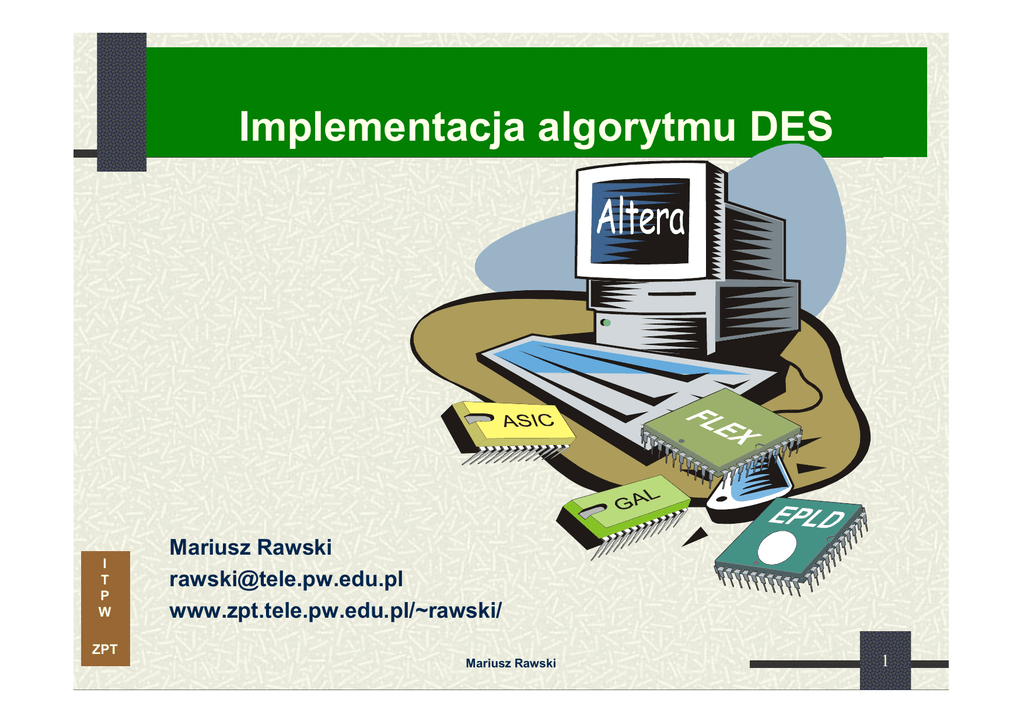 Implementacja algorytmu DES

Altera

ASIC

FLEX

GAL

EPLD

Mariusz Rawski
rawski@tele.pw.edu.pl
www.zpt.tele.pw.edu.pl/~rawski/

I
T
P
W

ZPT

Mariusz Rawski

1